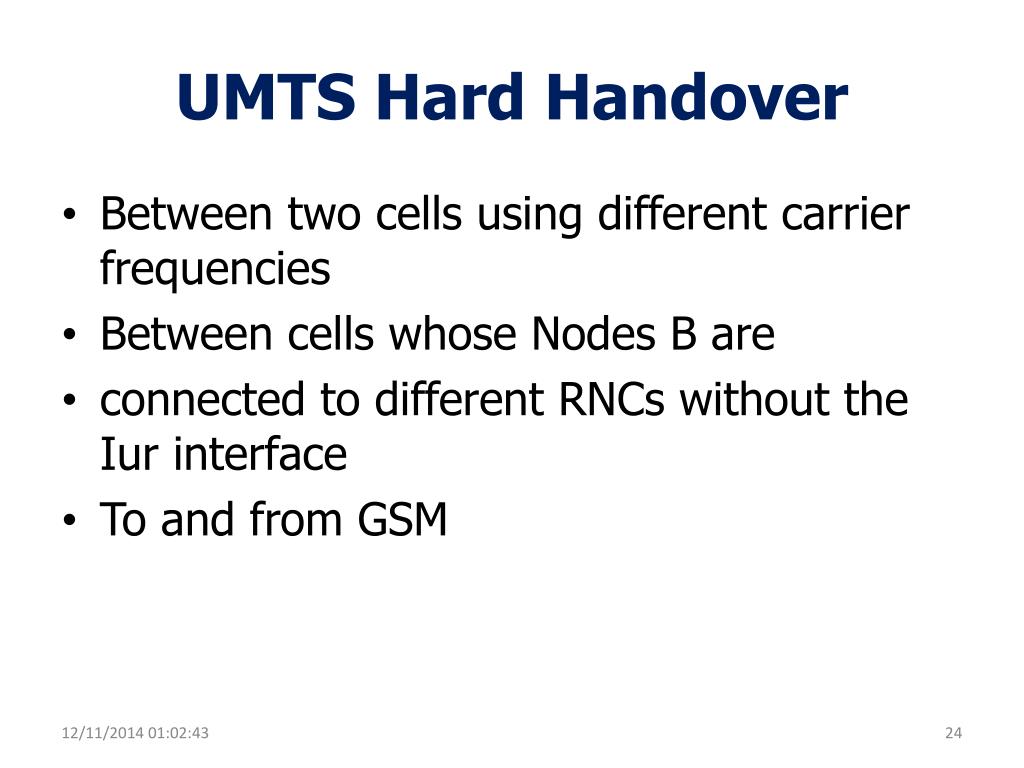 UMTS Hard Handover

• Between two cells using different carrier frequencies
• Between cells whose Nodes B are
• connected to different RNCs without the Iur interface
• To and from GSM

12/11/2014 01:02:43

24